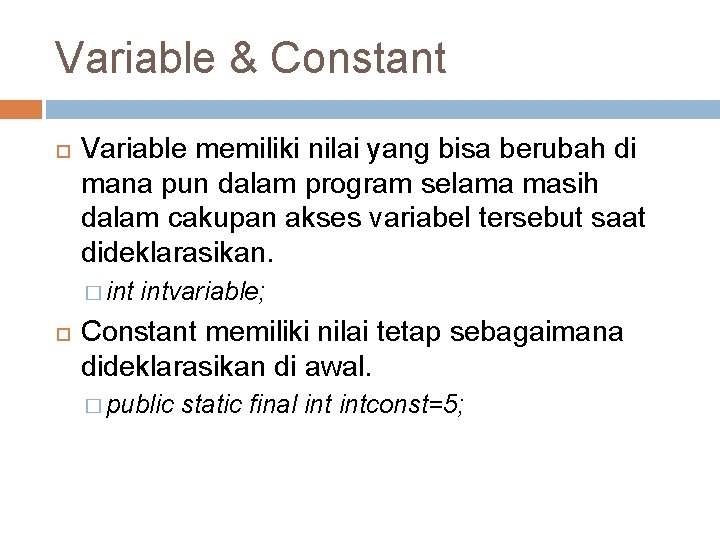 Variable & Constant

Variable memiliki nilai yang bisa berubah di mana pun dalam program selama masih dalam cakupan akses variabel tersebut saat dideklarasikan.

int intvariable;

Constant memiliki nilai tetap sebagaimana dideklarasikan di awal.

public static final int intconst=5;